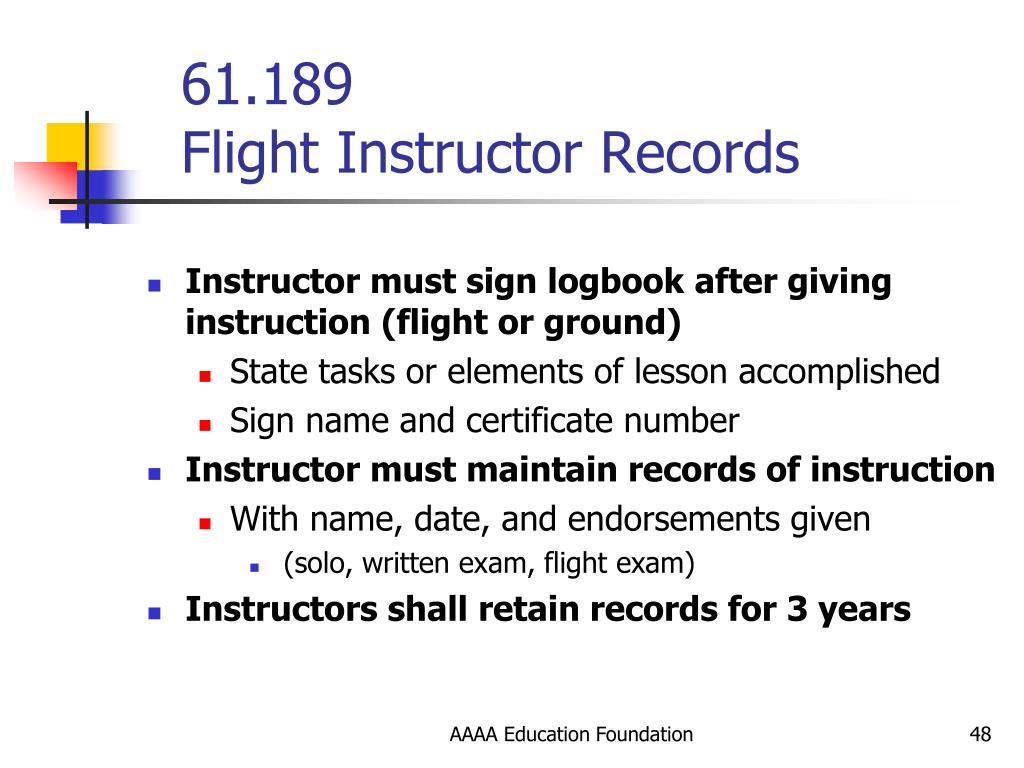 61.189
Flight Instructor Records

- Instructor must sign logbook after giving instruction (flight or ground)
  - State tasks or elements of lesson accomplished
  - Sign name and certificate number
- Instructor must maintain records of instruction
  - With name, date, and endorsements given
    - (solo, written exam, flight exam)
- Instructors shall retain records for 3 years

AAAA Education Foundation

48